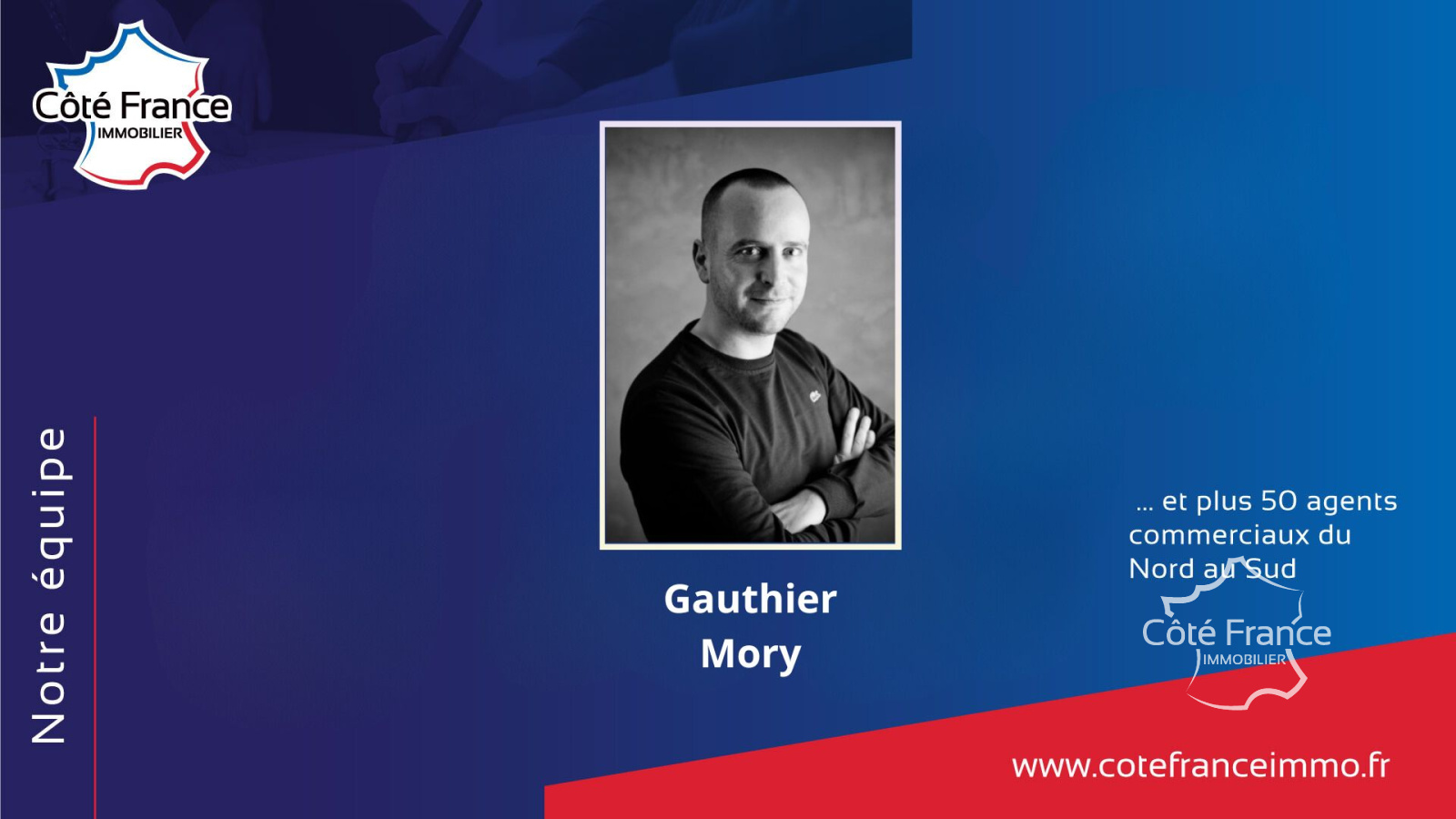 Côté France
IMMOBILIER

Notre équipe

Gauthier
Mory

... et plus 50 agents commerciaux du Nord au Sud

Côté France
IMMOBILIER

www.cotefranceimmo.fr